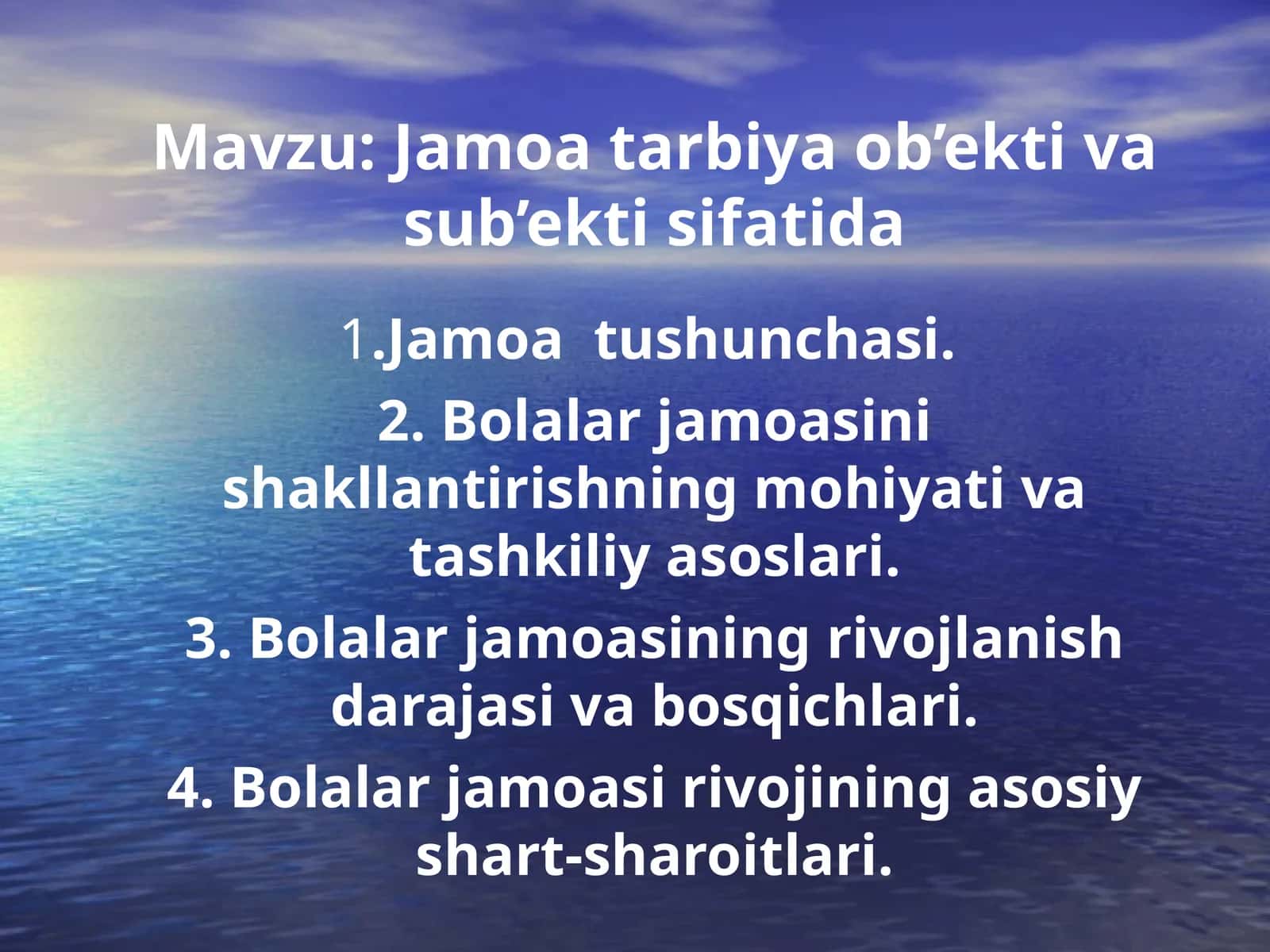 Mavzu: Jamoa tarbiya ob’ekti va sub’ekti sifatida

1.Jamoa  tushunchasi.

2. Bolalar jamoasini shakllantirishning mohiyati va tashkiliy asoslari.

3. Bolalar jamoasining rivojlanish darajasi va bosqichlari.

4. Bolalar jamoasi rivojining asosiy shart-sharoitlari.